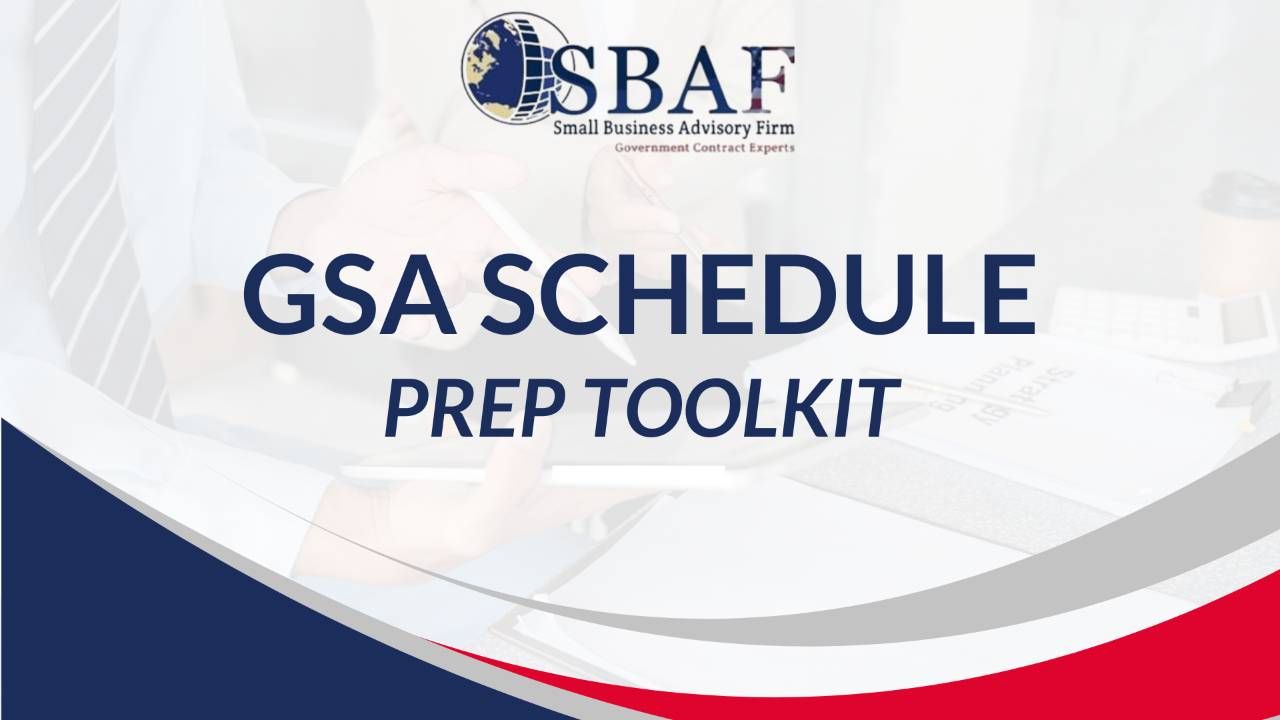 SBAF
Small Business Advisory Firm
Government Contract Experts

GSA SCHEDULE
PREP TOOLKIT